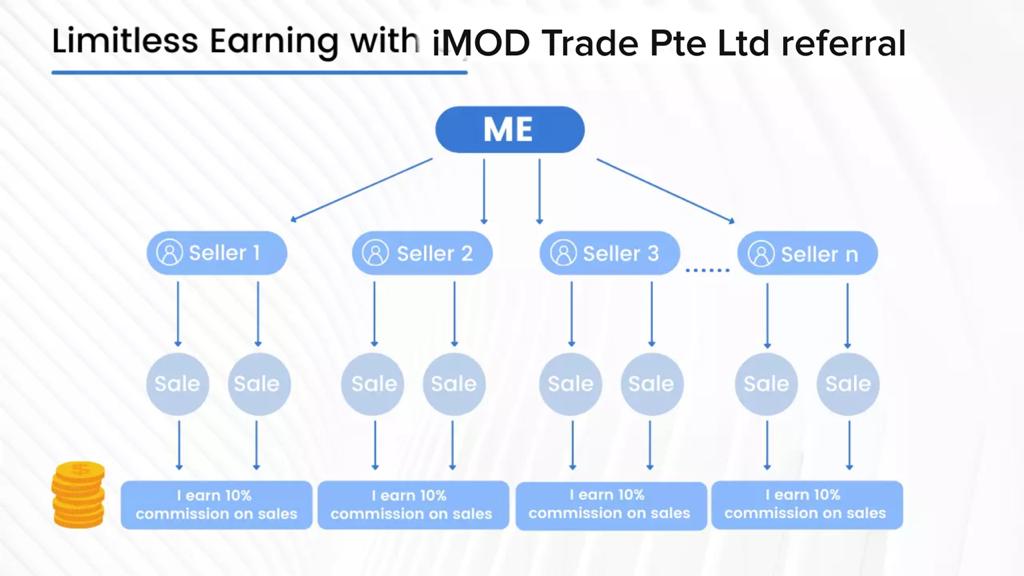 Limitless Earning with iMOD Trade Pte Ltd referral

ME

Seller 1
Seller 2
Seller 3
......
Seller n

Sale
Sale
Sale
Sale
Sale
Sale
Sale
Sale

I earn 10% commission on sales
I earn 10% commission on sales
I earn 10% commission on sales
I earn 10% commission on sales